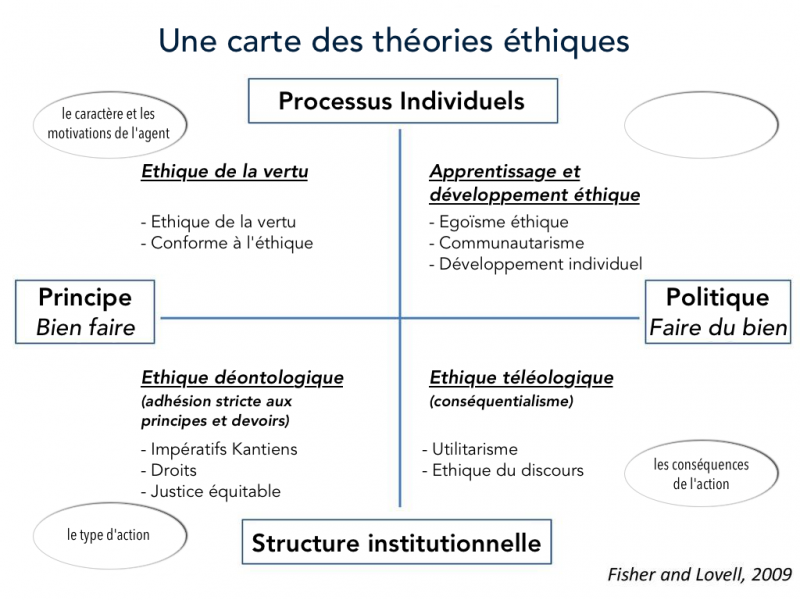 Une carte des théories éthiques

Processus Individuels

le caractère et les motivations de l'agent

Ethique de la vertu

- Ethique de la vertu
- Conforme à l'éthique

Apprentissage et développement éthique

- Egoïsme éthique
- Communautarisme
- Développement individuel

Principe
Bien faire

Politique
Faire du bien

Ethique déontologique
(adhésion stricte aux principes et devoirs)

- Impératifs Kantiens
- Droits
- Justice équitable

Ethique téléologique
(conséquentialisme)

- Utilitarisme
- Ethique du discours

les conséquences de l'action

le type d'action

Structure institutionnelle

Fisher and Lovell, 2009